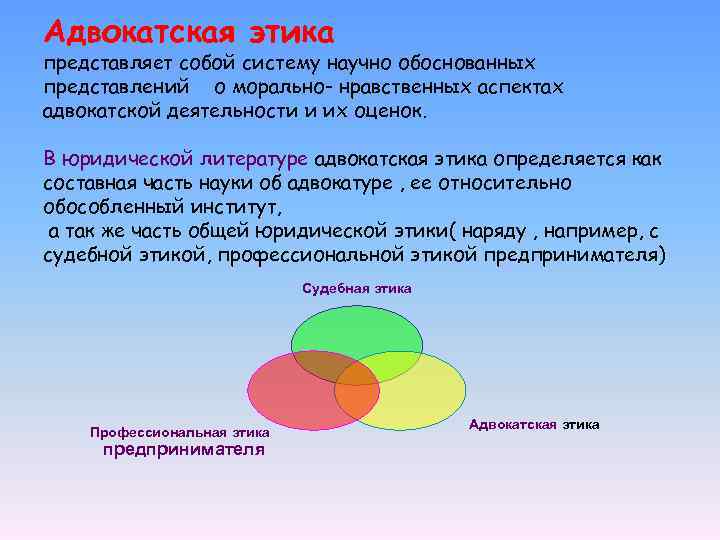 Адвокатская этика
представляет собой систему научно обоснованных представлений о морально- нравственных аспектах адвокатской деятельности и их оценок.

В юридической литературе адвокатская этика определяется как составная часть науки об адвокатуре , ее относительно обособленный институт,
а так же часть общей юридической этики( наряду , например, с судебной этикой, профессиональной этикой предпринимателя)

Судебная этика

Профессиональная этика предпринимателя

Адвокатская этика